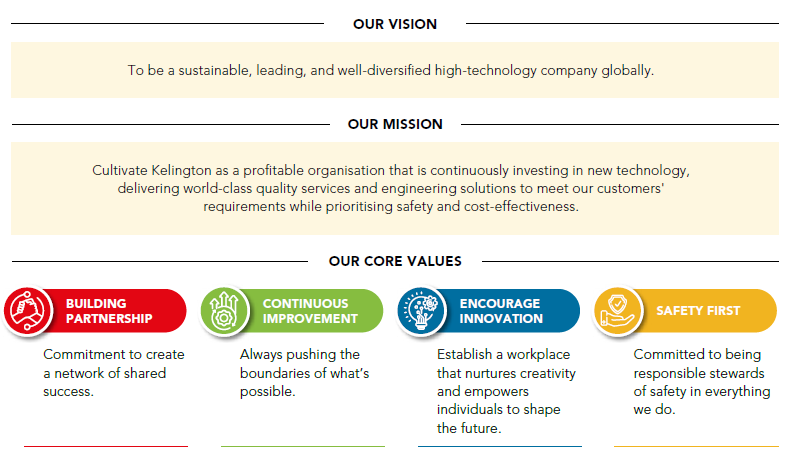 OUR VISION

To be a sustainable, leading, and well-diversified high-technology company globally.

OUR MISSION

Cultivate Kelington as a profitable organisation that is continuously investing in new technology, delivering world-class quality services and engineering solutions to meet our customers' requirements while prioritising safety and cost-effectiveness.

OUR CORE VALUES

BUILDING PARTNERSHIP

Commitment to create a network of shared success.

CONTINUOUS IMPROVEMENT

Always pushing the boundaries of what's possible.

ENCOURAGE INNOVATION

Establish a workplace that nurtures creativity and empowers individuals to shape the future.

SAFETY FIRST

Committed to being responsible stewards of safety in everything we do.